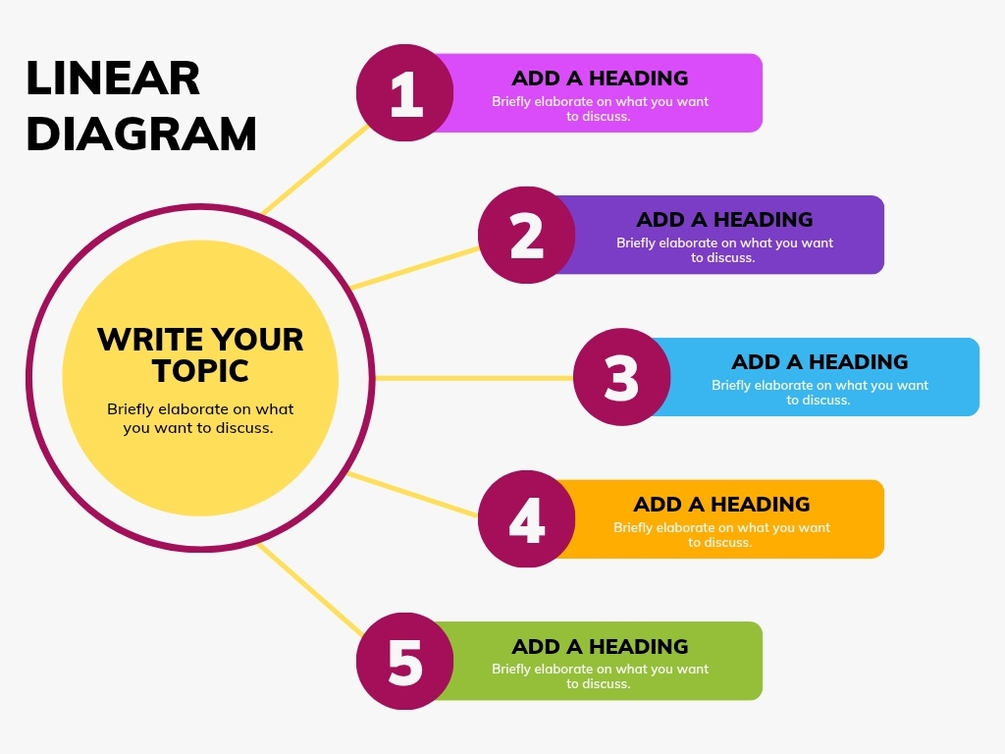 LINEAR DIAGRAM

WRITE YOUR TOPIC

Briefly elaborate on what you want to discuss.

1

ADD A HEADING

Briefly elaborate on what you want to discuss.

2

ADD A HEADING

Briefly elaborate on what you want to discuss.

3

ADD A HEADING

Briefly elaborate on what you want to discuss.

4

ADD A HEADING

Briefly elaborate on what you want to discuss.

5

ADD A HEADING

Briefly elaborate on what you want to discuss.